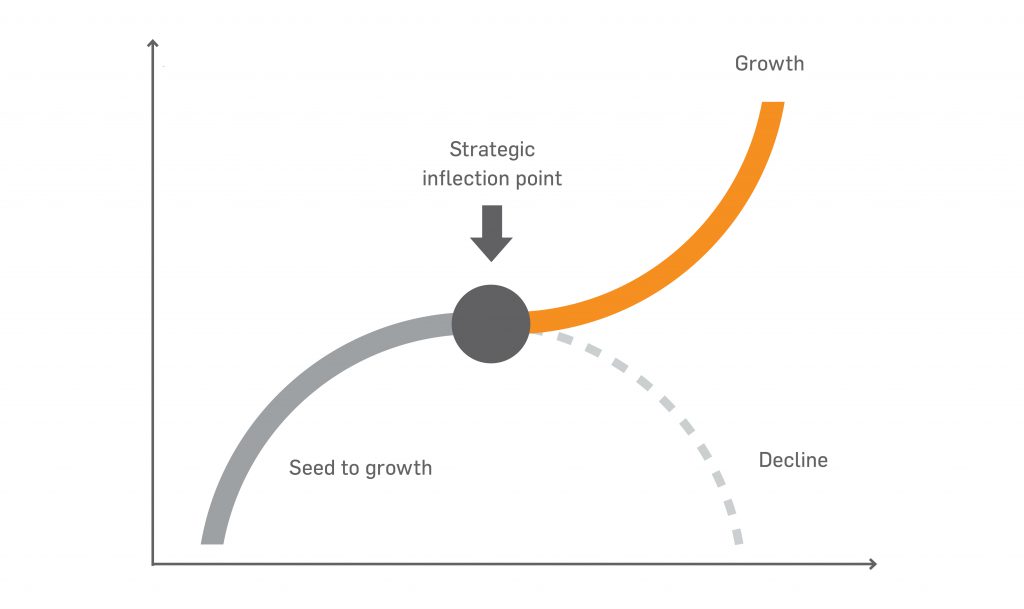 Growth

Strategic
inflection point

Seed to growth

Decline